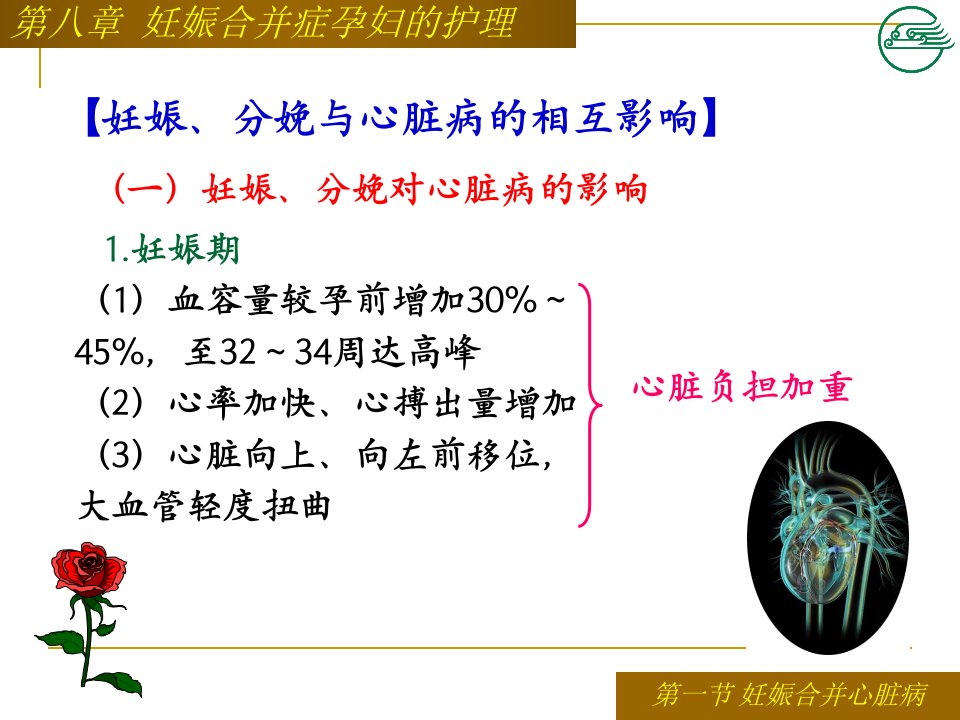 第八章 妊娠合并症孕妇的护理

【妊娠、分娩与心脏病的相互影响】

（一）妊娠、分娩对心脏病的影响

1.妊娠期

（1）血容量较孕前增加30%～45%，至32～34周达高峰

（2）心率加快、心搏出量增加

（3）心脏向上、向左前移位，大血管轻度扭曲

心脏负担加重

第一节 妊娠合并心脏病